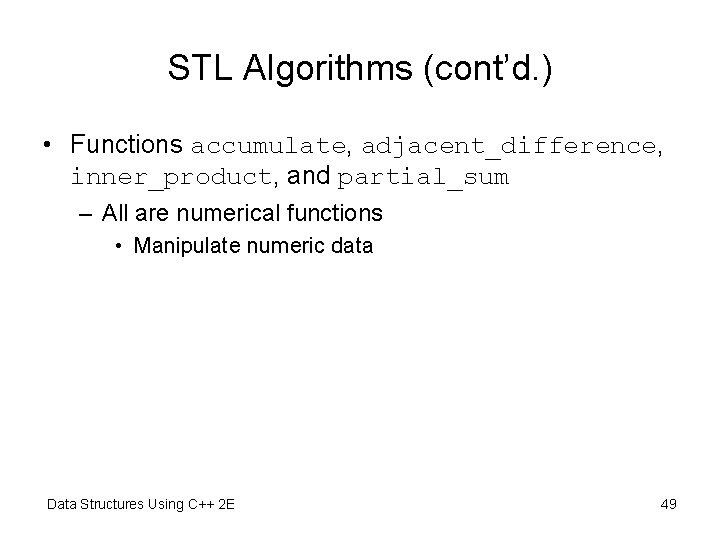 STL Algorithms (cont'd.)

• Functions accumulate, adjacent_difference, inner_product, and partial_sum

– All are numerical functions

• Manipulate numeric data

Data Structures Using C++ 2E

49